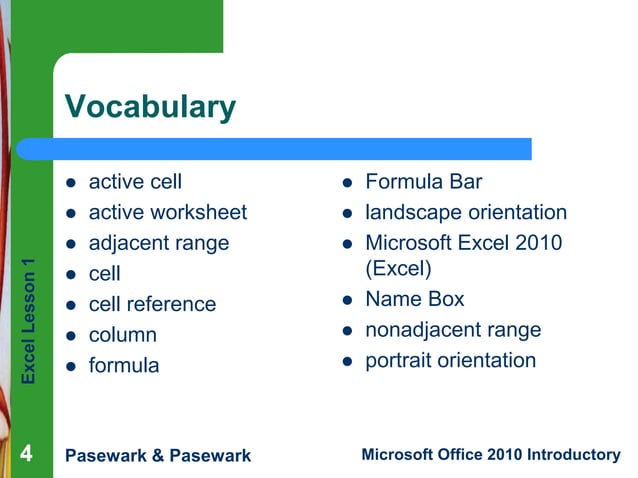 Vocabulary

- active cell
- active worksheet
- adjacent range
- cell
- cell reference
- column
- formula

- Formula Bar
- landscape orientation
- Microsoft Excel 2010 (Excel)
- Name Box
- nonadjacent range
- portrait orientation

Excel Lesson 1

4 Pasewark & Pasewark Microsoft Office 2010 Introductory